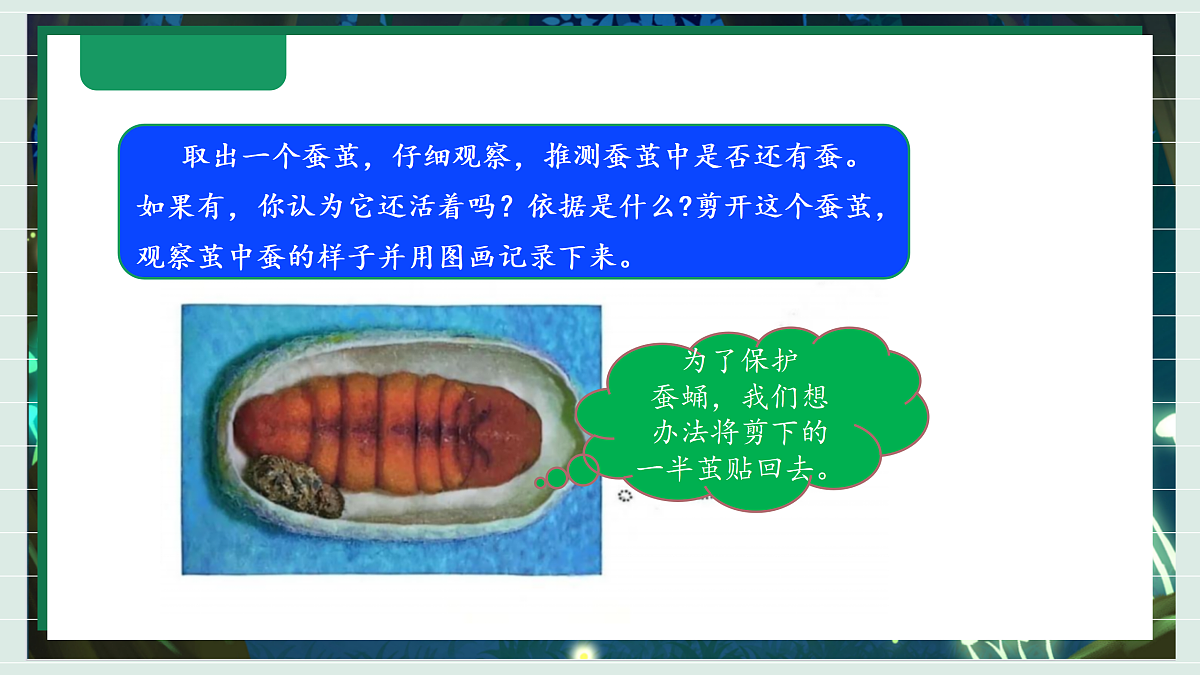 取出一个蚕茧，仔细观察，推测蚕茧中是否还有蚕。如果有，你认为它还活着吗？依据是什么?剪开这个蚕茧，观察茧中蚕的样子并用图画记录下来。

为了保护蚕蛹，我们想办法将剪下的一半茧贴回去。